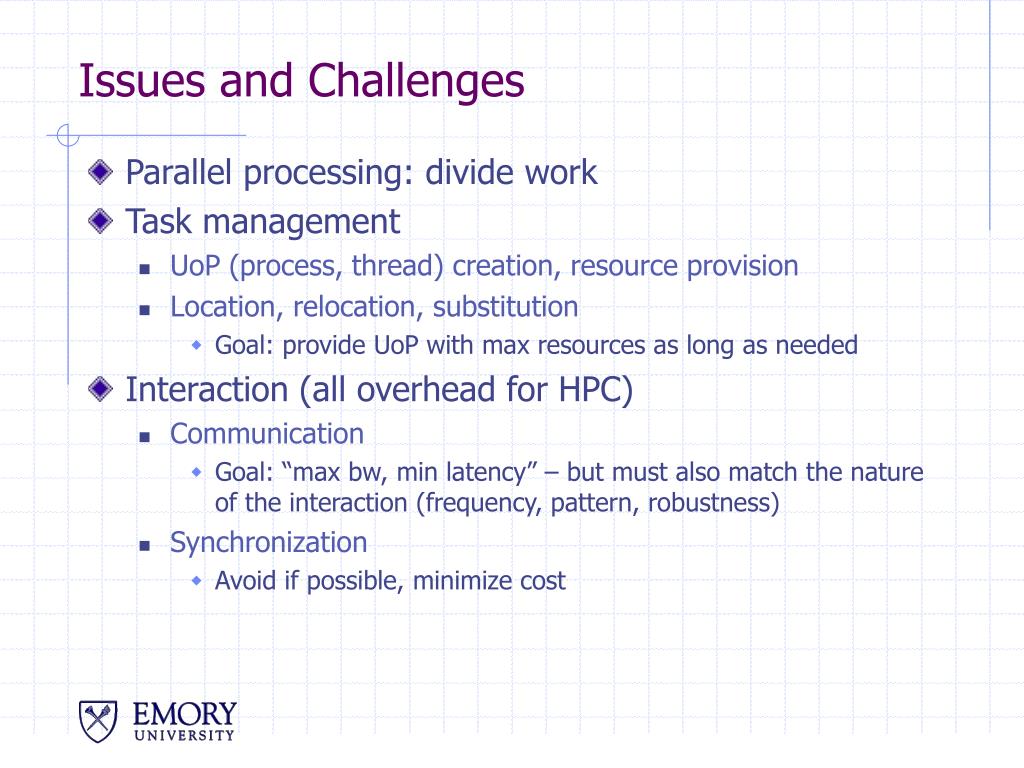 Issues and Challenges

Parallel processing: divide work

Task management

UoP (process, thread) creation, resource provision

Location, relocation, substitution

Goal: provide UoP with max resources as long as needed

Interaction (all overhead for HPC)

Communication

Goal: “max bw, min latency” – but must also match the nature of the interaction (frequency, pattern, robustness)

Synchronization

Avoid if possible, minimize cost

EMORY
UNIVERSITY